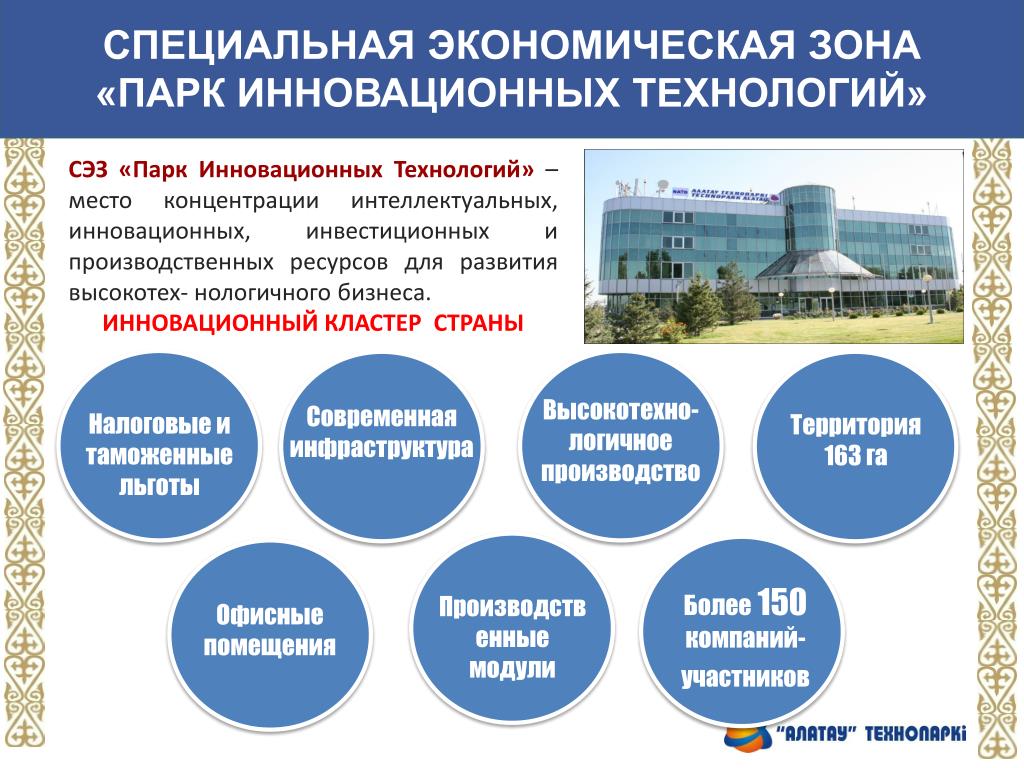 СПЕЦИАЛЬНАЯ ЭКОНОМИЧЕСКАЯ ЗОНА «ПАРК ИННОВАЦИОННЫХ ТЕХНОЛОГИЙ»

СЭЗ «Парк Инновационных Технологий» – место концентрации интеллектуальных, инновационных, инвестиционных и производственных ресурсов для развития высокотех- нологичного бизнеса.

ИННОВАЦИОННЫЙ КЛАСТЕР СТРАНЫ

АЛАТАУ ТЕХНОПАРКІ
TECHNOPARK ALATAU

Налоговые и таможенные льготы

Современная инфраструктура

Высокотехно-логичное производство

Территория 163 га

Офисные помещения

Производств енные модули

Более 150 компаний-участников

"АЛАТАУ" ТЕХНОПАРКІ